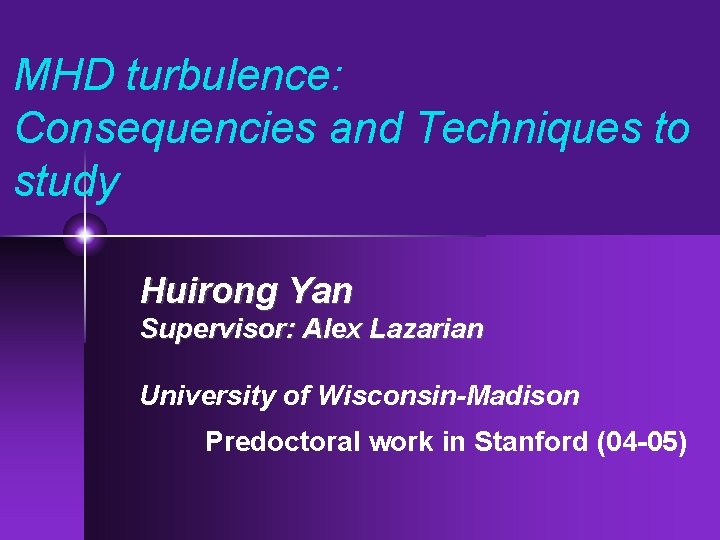 MHD turbulence: Consequencies and Techniques to study

Huirong Yan
Supervisor: Alex Lazarian

University of Wisconsin-Madison
Predoctoral work in Stanford (04-05)